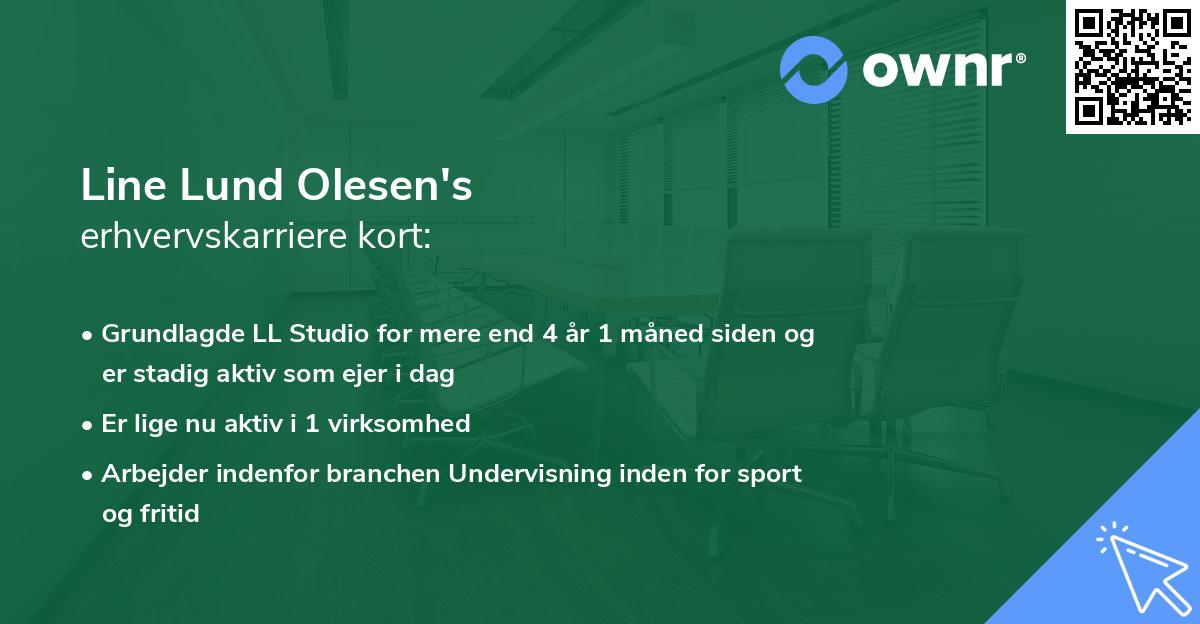 ownr®

Line Lund Olesen's
erhvervskarriere kort:

• Grundlagde LL Studio for mere end 4 år 1 måned siden og er stadig aktiv som ejer i dag
• Er lige nu aktiv i 1 virksomhed
• Arbejder indenfor branchen Undervisning inden for sport og fritid